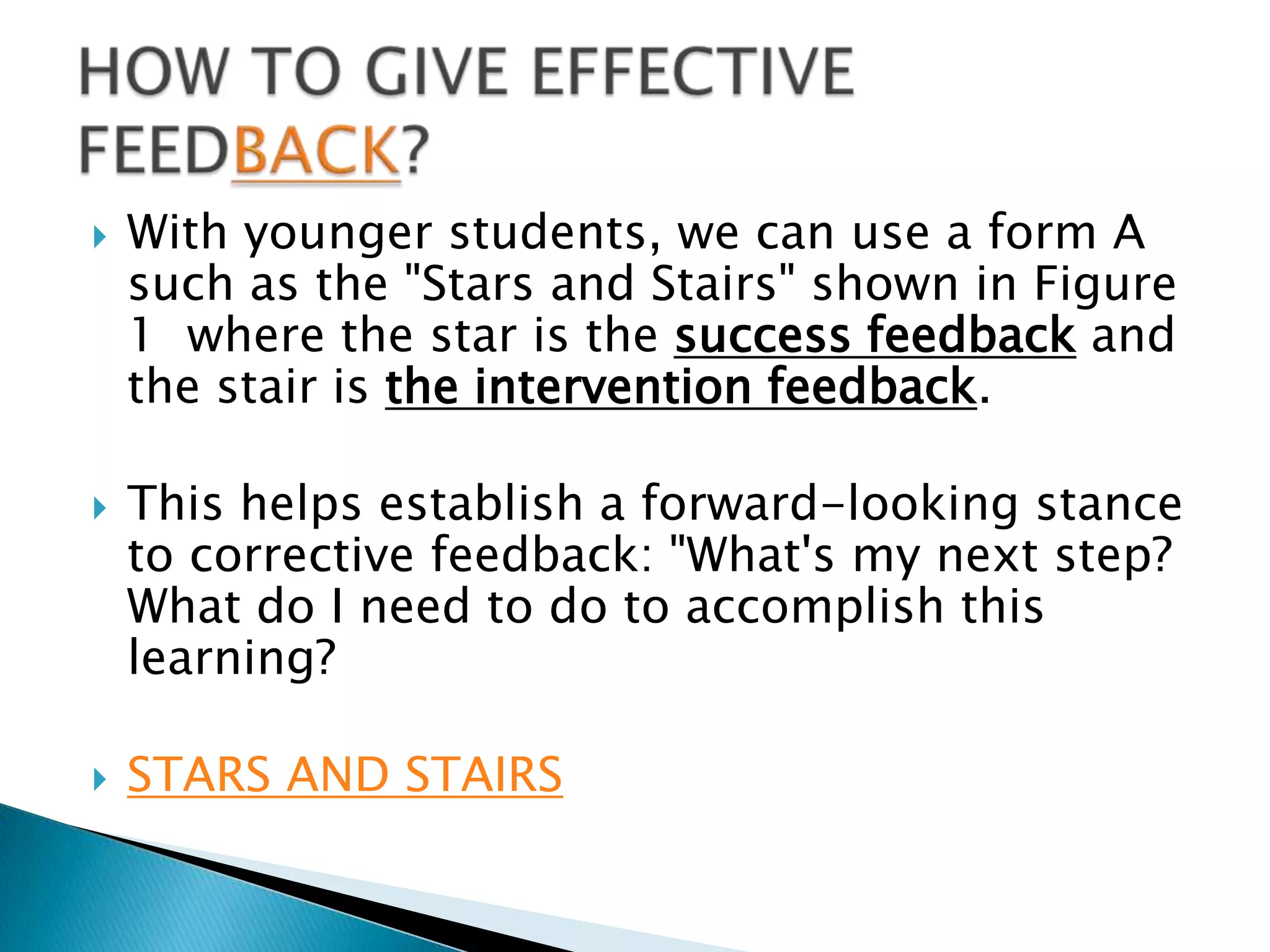 HOW TO GIVE EFFECTIVE FEEDBACK?

With younger students, we can use a form A such as the "Stars and Stairs" shown in Figure 1 where the star is the success feedback and the stair is the intervention feedback.

This helps establish a forward-looking stance to corrective feedback: "What's my next step? What do I need to do to accomplish this learning?

STARS AND STAIRS